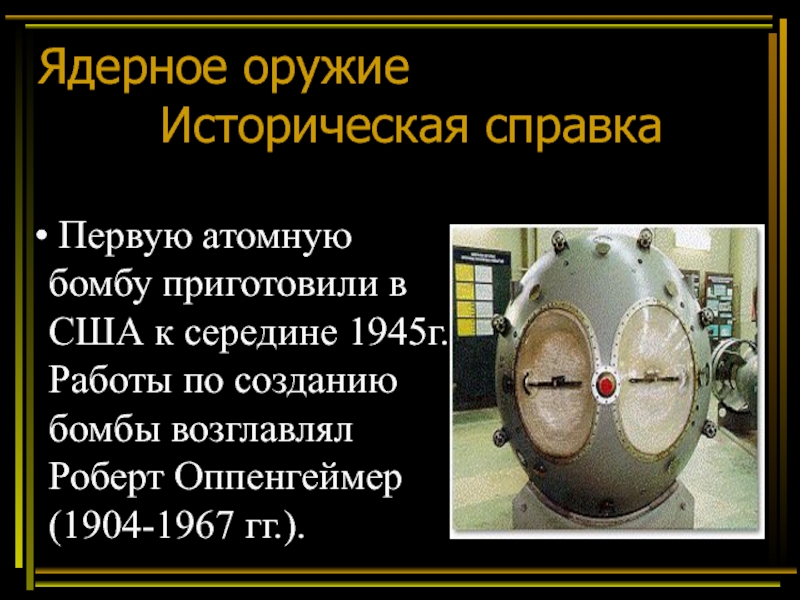 Ядерное оружие
Историческая справка

• Первую атомную бомбу приготовили в США к середине 1945г. Работы по созданию бомбы возглавлял Роберт Оппенгеймер (1904-1967 гг.).